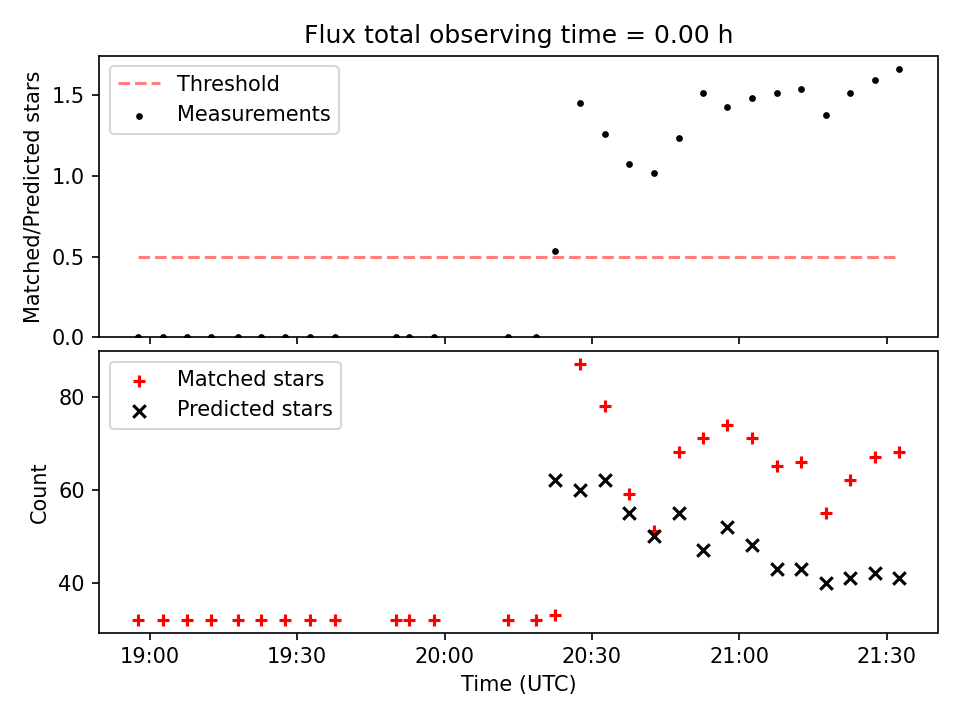 Flux total observing time = 0.00 h

Threshold
Measurements

Matched/Predicted stars

1.5
1.0
0.5
0.0

Matched stars
Predicted stars

Count

80
60
40

19:00
19:30
20:00
20:30
21:00
21:30

Time (UTC)